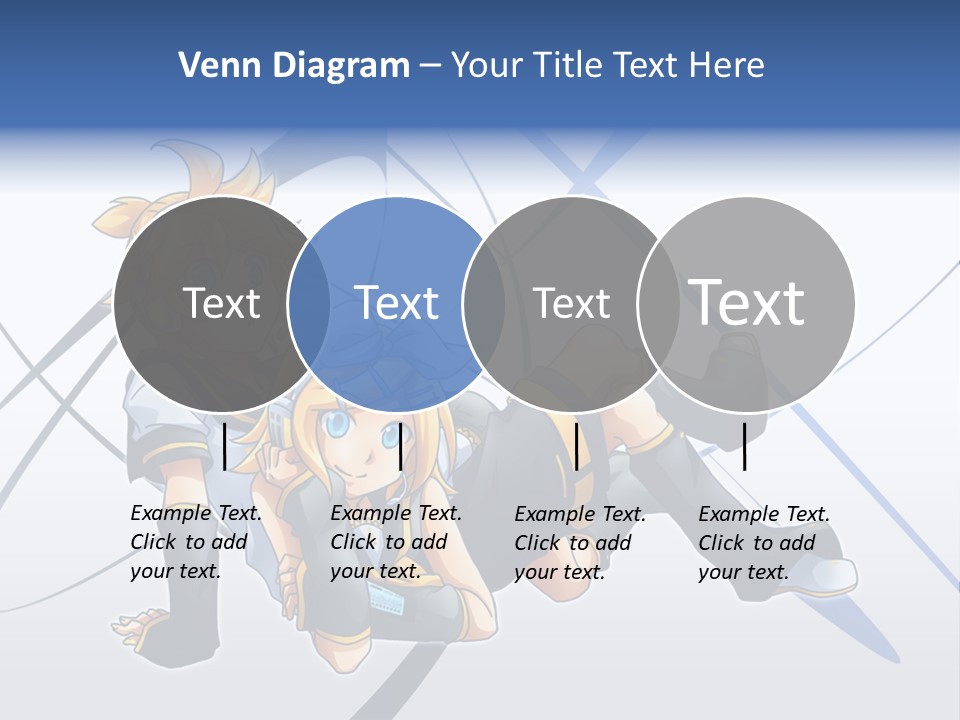 Venn Diagram – Your Title Text Here

Text

Text

Text

Text

Example Text. Click to add your text.

Example Text. Click to add your text.

Example Text. Click to add your text.

Example Text. Click to add your text.